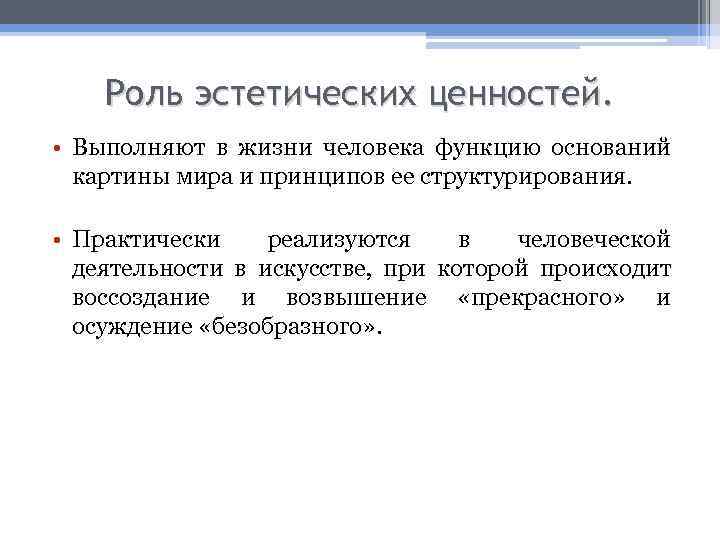 Роль эстетических ценностей.

• Выполняют в жизни человека функцию оснований картины мира и принципов ее структурирования.

• Практически реализуются в человеческой деятельности в искусстве, при которой происходит воссоздание и возвышение «прекрасного» и осуждение «безобразного».